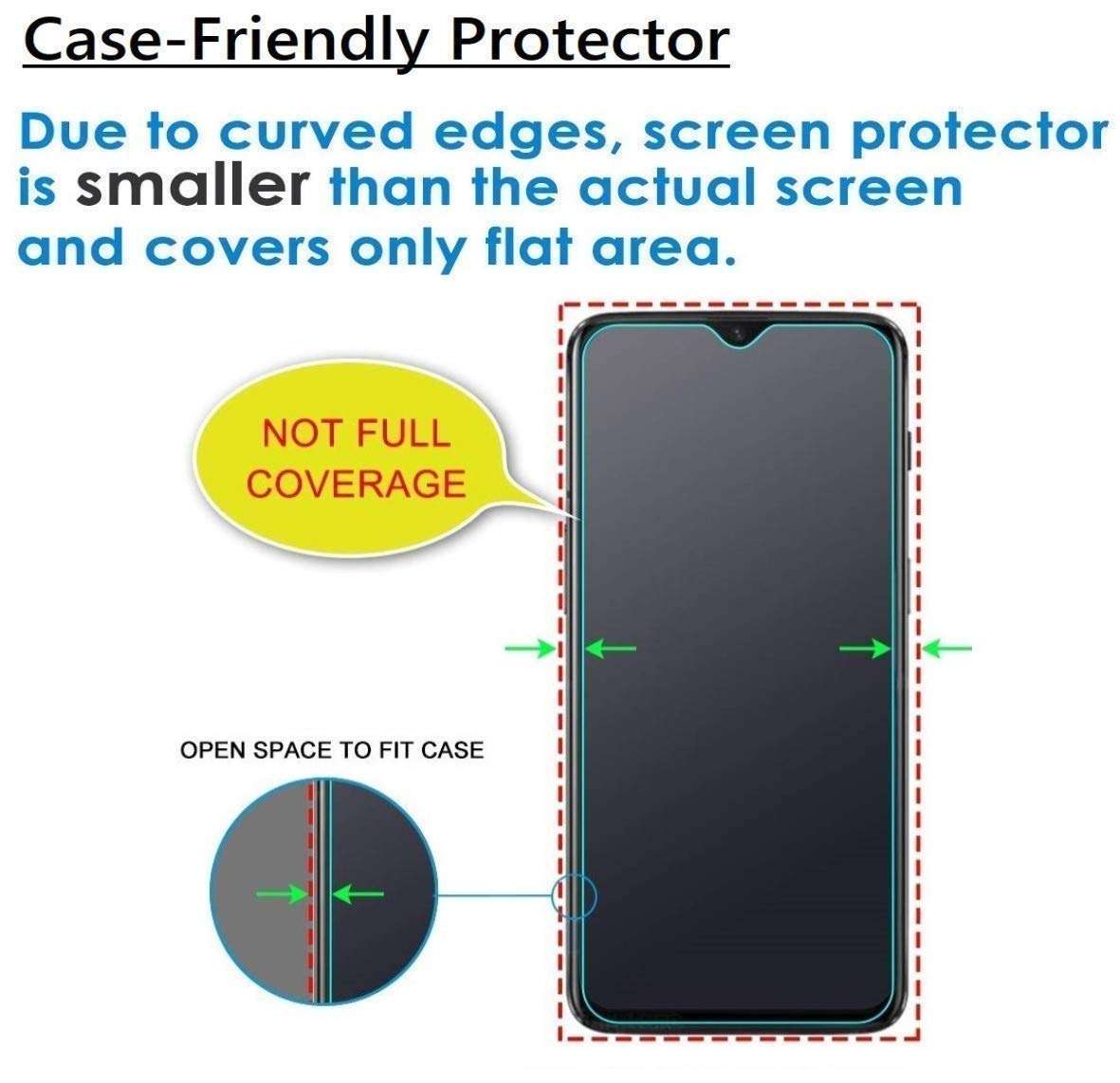 Case-Friendly Protector

Due to curved edges, screen protector is smaller than the actual screen and covers only flat area.

NOT FULL COVERAGE

OPEN SPACE TO FIT CASE